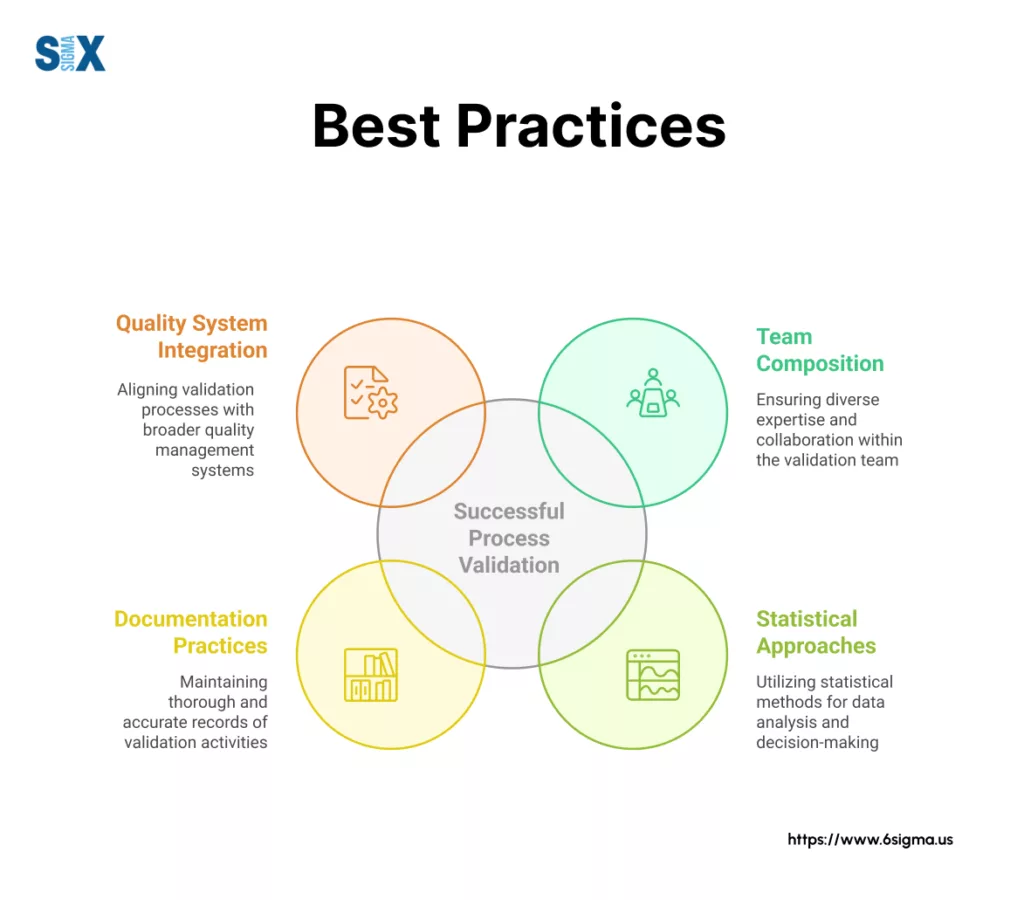 SIX SIGMA

Best Practices

Quality System Integration

Aligning validation processes with broader quality management systems

Team Composition

Ensuring diverse expertise and collaboration within the validation team

Successful Process Validation

Documentation Practices

Maintaining thorough and accurate records of validation activities

Statistical Approaches

Utilizing statistical methods for data analysis and decision-making

https://www.6sigma.us